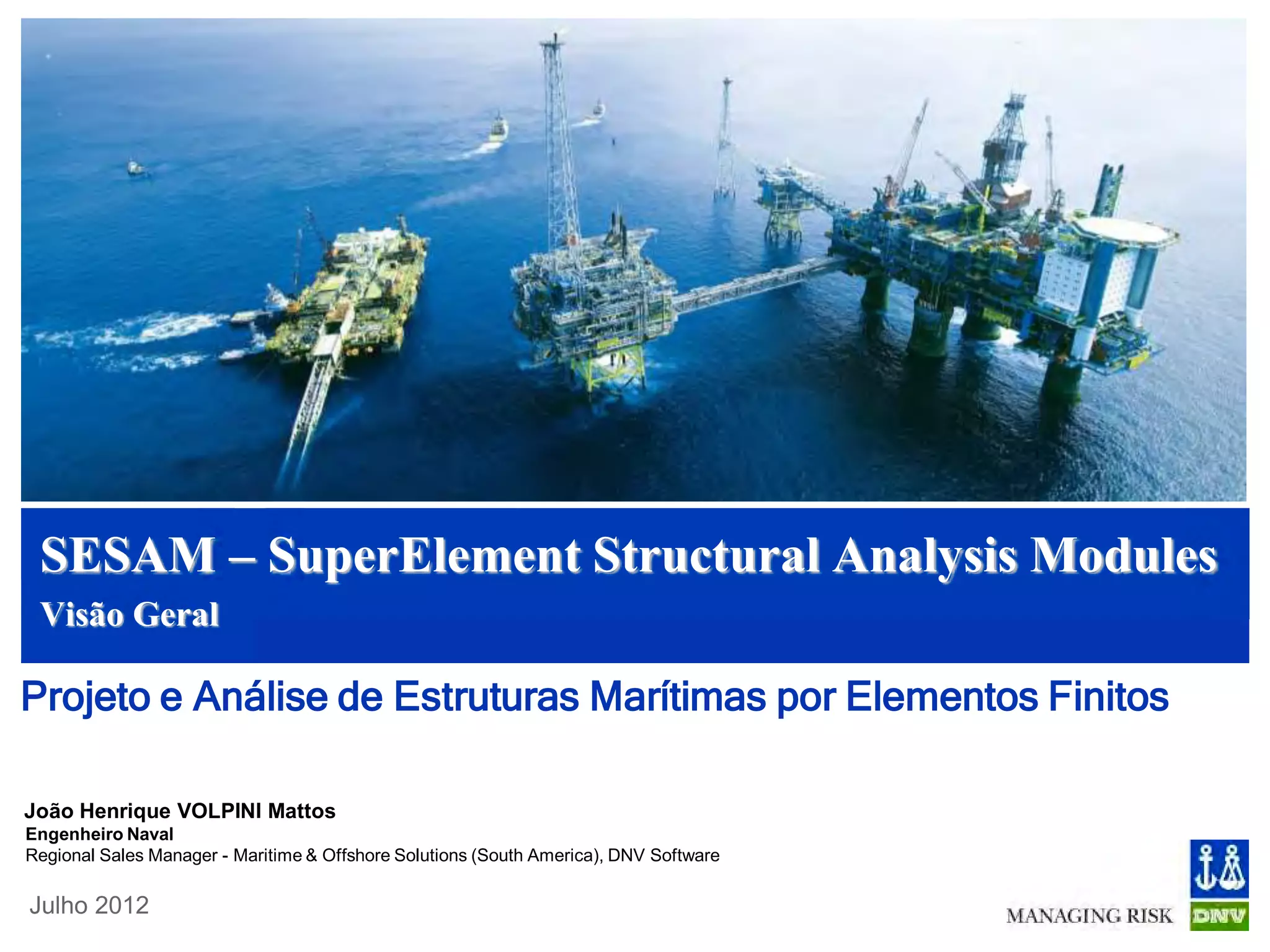 SESAM – SuperElement Structural Analysis Modules
Visão Geral

Projeto e Análise de Estruturas Marítimas por Elementos Finitos

João Henrique VOLPINI Mattos
Engenheiro Naval
Regional Sales Manager - Maritime & Offshore Solutions (South America), DNV Software

Julho 2012

MANAGING RISK DNV